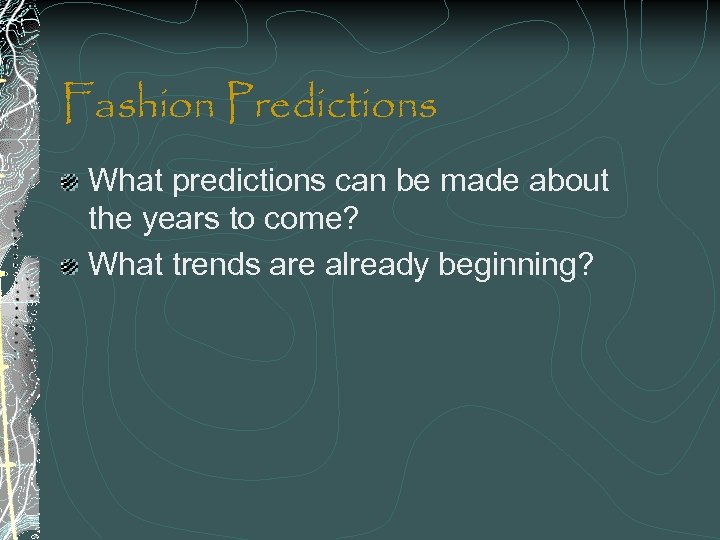 Fashion Predictions

What predictions can be made about the years to come?

What trends are already beginning?